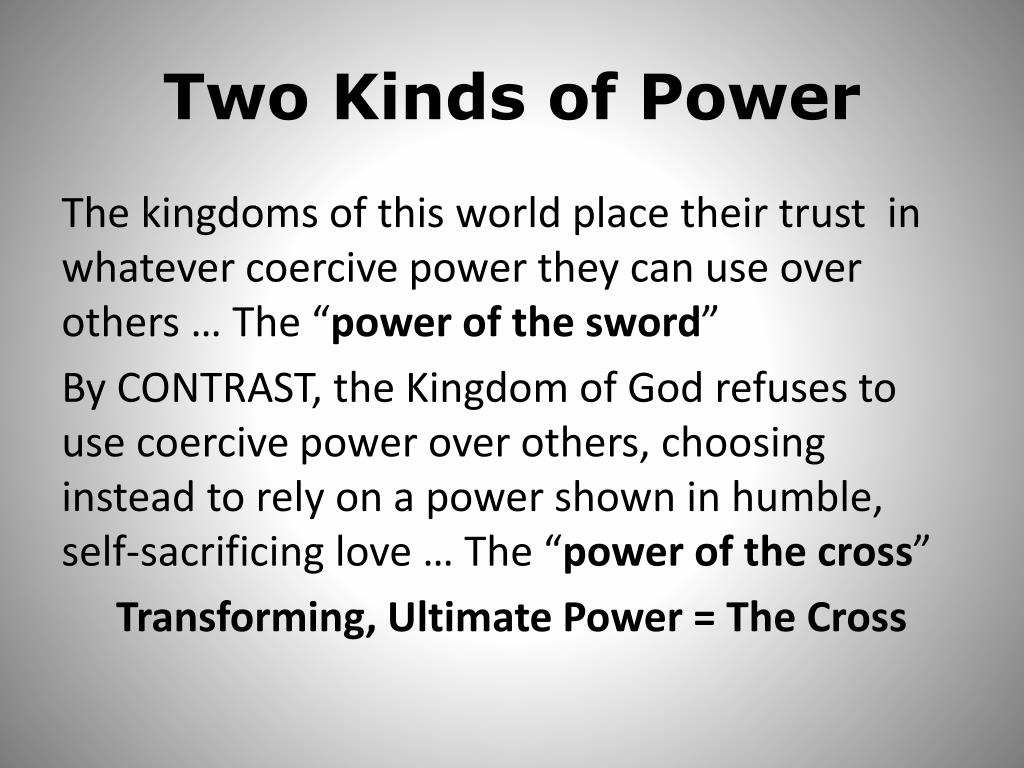 Two Kinds of Power

The kingdoms of this world place their trust in whatever coercive power they can use over others … The “power of the sword”

By CONTRAST, the Kingdom of God refuses to use coercive power over others, choosing instead to rely on a power shown in humble, self-sacrificing love … The “power of the cross”

Transforming, Ultimate Power = The Cross